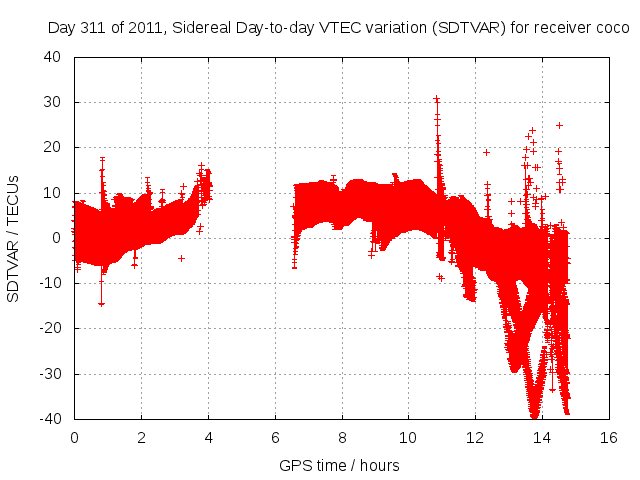 Day 311 of 2011, Sidereal Day-to-day VTEC variation (SDTVAR) for receiver coco

SDTVAR / TECUs

40
30
20
10
0
-10
-20
-30
-40

0 2 4 6 8 10 12 14 16

GPS time / hours